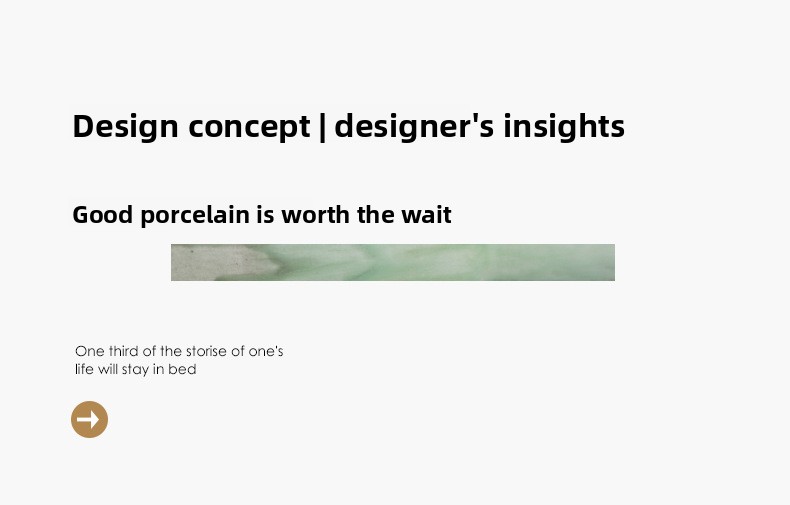 Design concept | designer's insights

Good porcelain is worth the wait

One third of the storise of one's life will stay in bed